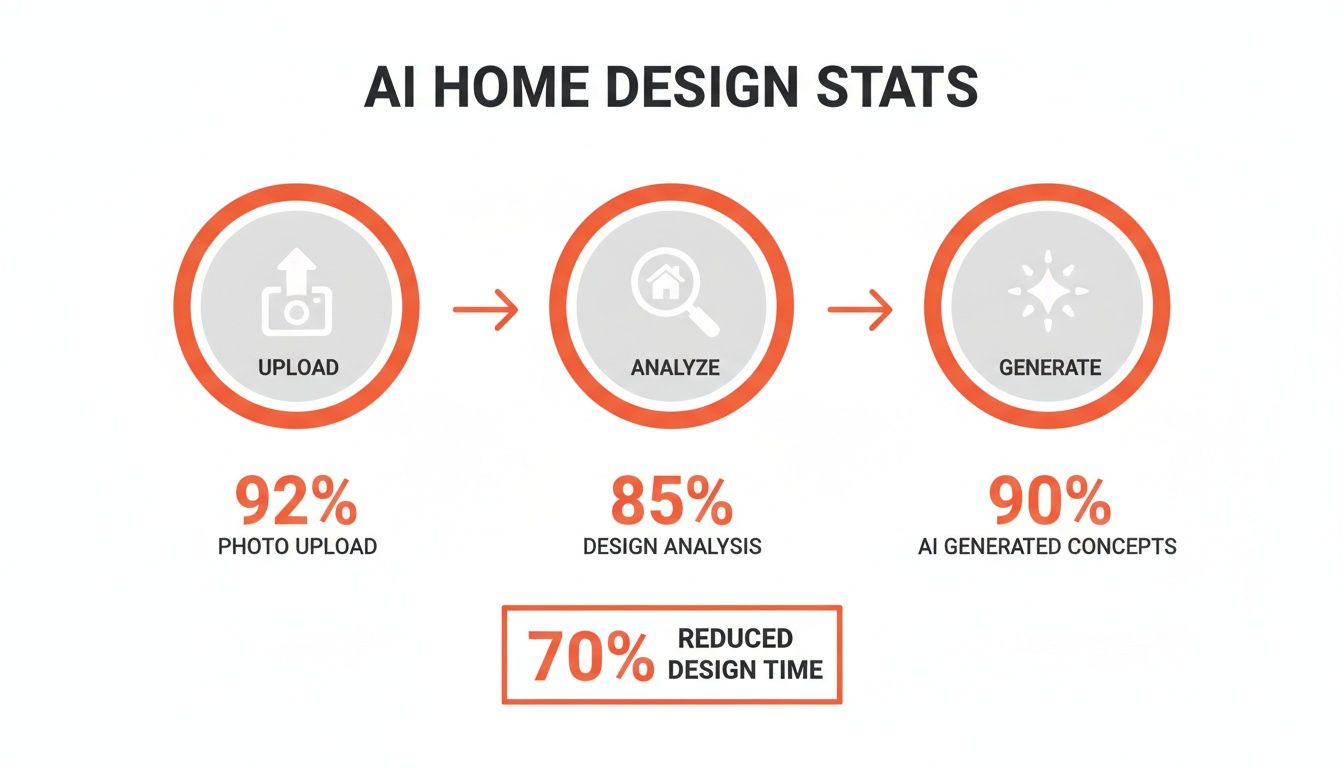 AI HOME DESIGN STATS

UPLOAD

ANALYZE

GENERATE

92%
PHOTO UPLOAD

85%
DESIGN ANALYSIS

90%
AI GENERATED CONCEPTS

70% REDUCED DESIGN TIME